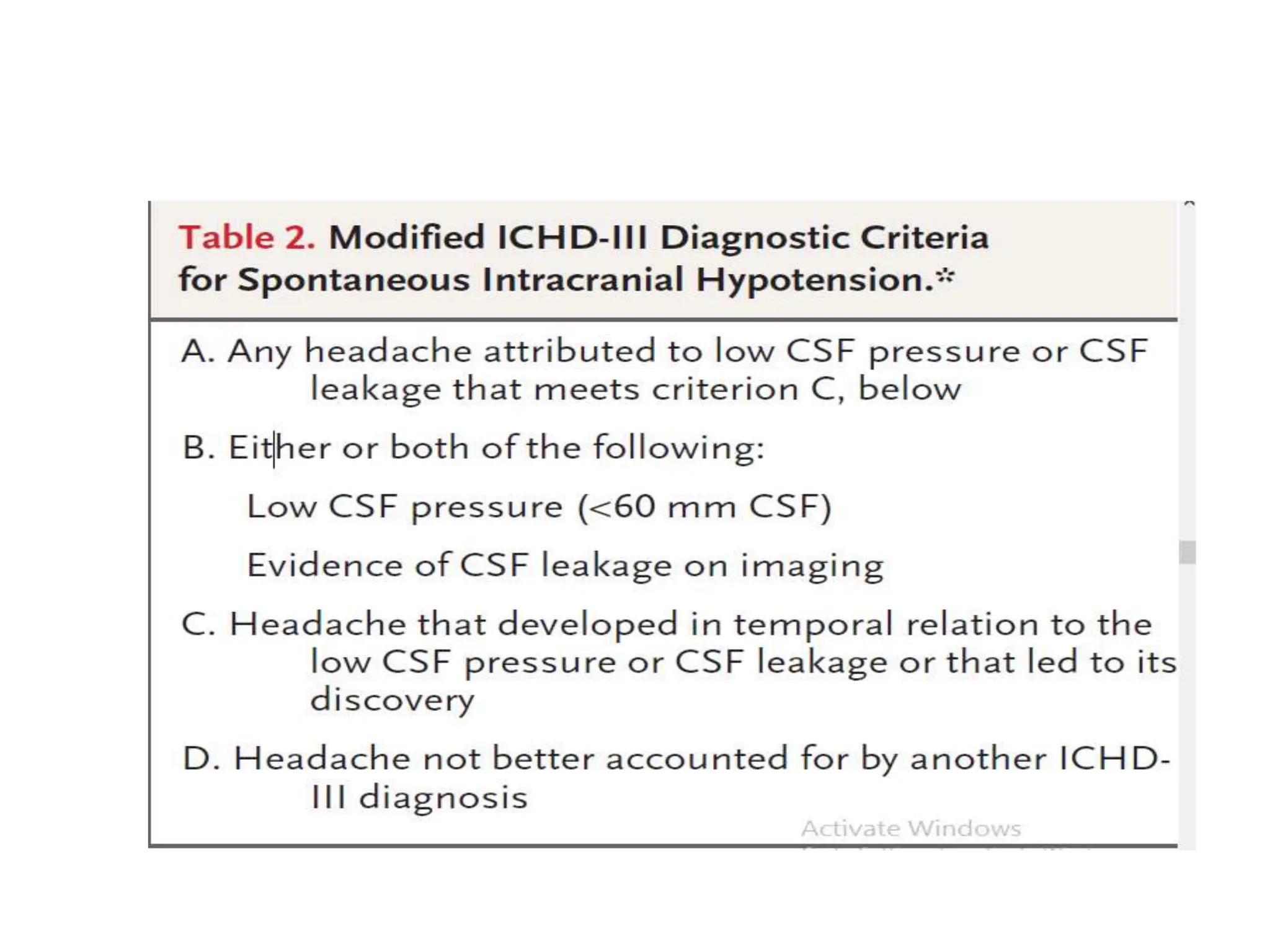 Table 2. Modified ICHD-III Diagnostic Criteria for Spontaneous Intracranial Hypotension.*

A. Any headache attributed to low CSF pressure or CSF leakage that meets criterion C, below

B. Either or both of the following:

Low CSF pressure (<60 mm CSF)

Evidence of CSF leakage on imaging

C. Headache that developed in temporal relation to the low CSF pressure or CSF leakage or that led to its discovery

D. Headache not better accounted for by another ICHD-III diagnosis

Activate Windows